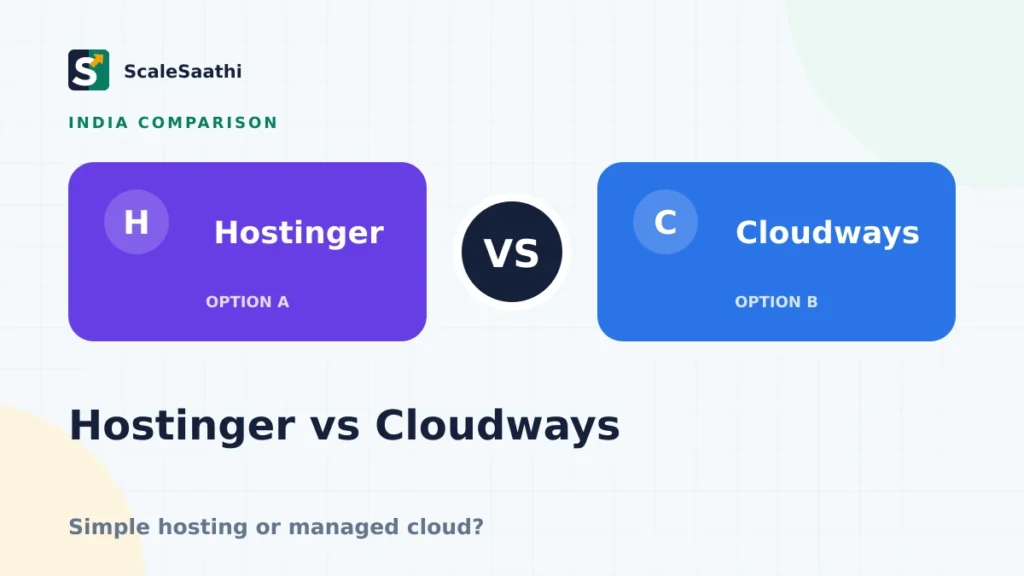 S ScaleSaathi

INDIA COMPARISON

H Hostinger
OPTION A

VS

C Cloudways
OPTION B

Hostinger vs Cloudways

Simple hosting or managed cloud?